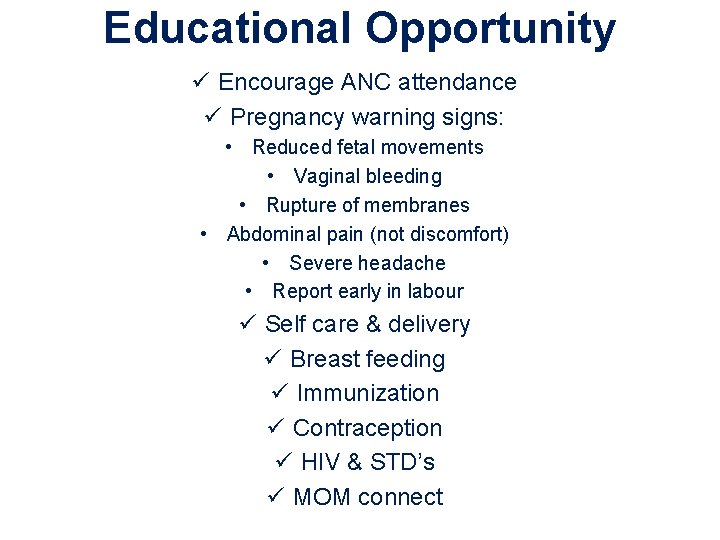 Educational Opportunity

✓ Encourage ANC attendance

✓ Pregnancy warning signs:

• Reduced fetal movements
• Vaginal bleeding
• Rupture of membranes
• Abdominal pain (not discomfort)
• Severe headache
• Report early in labour

✓ Self care & delivery

✓ Breast feeding

✓ Immunization

✓ Contraception

✓ HIV & STD's

✓ MOM connect